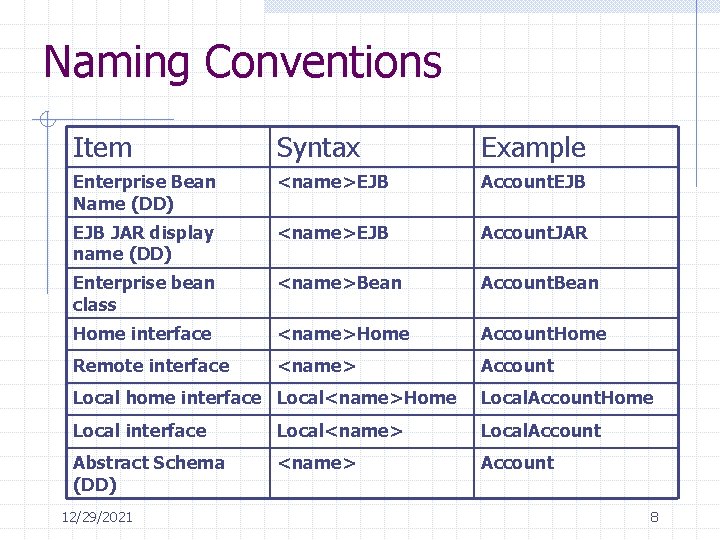 Naming Conventions

| Item | Syntax | Example |
|---|---|---|
| Enterprise Bean Name (DD) | <name>EJB | AccountEJB |
| EJB JAR display name (DD) | <name>EJB | AccountJAR |
| Enterprise bean class | <name>Bean | AccountBean |
| Home interface | <name>Home | AccountHome |
| Remote interface | <name> | Account |
| Local home interface | Local<name>Home | LocalAccountHome |
| Local interface | Local<name> | LocalAccount |
| Abstract Schema (DD) | <name> | Account |

12/29/2021

8